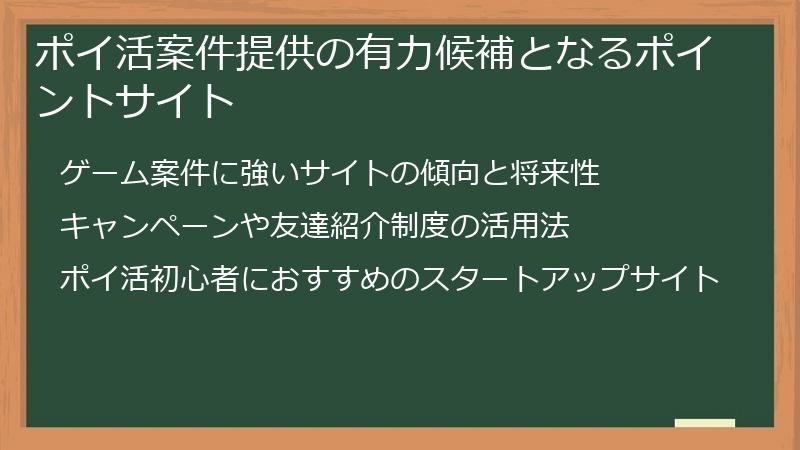 ポイ活案件提供の有力候補となるポイントサイト

ゲーム案件に強いサイトの傾向と将来性

キャンペーンや友達紹介制度の活用法

ポイ活初心者におすすめのスタートアップサイト